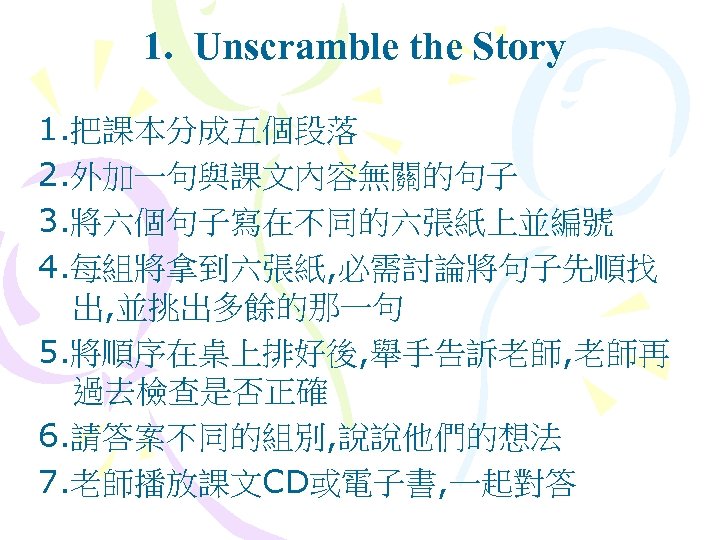 1. Unscramble the Story

1.把課本分成五個段落
2.外加一句與課文內容無關的句子
3.將六個句子寫在不同的六張紙上並編號
4.每組將拿到六張紙,必需討論將句子先順找出,並挑出多餘的那一句
5.將順序在桌上排好後,舉手告訴老師,老師再過去檢查是否正確
6.請答案不同的組別,說說他們的想法
7.老師播放課文CD或電子書,一起對答